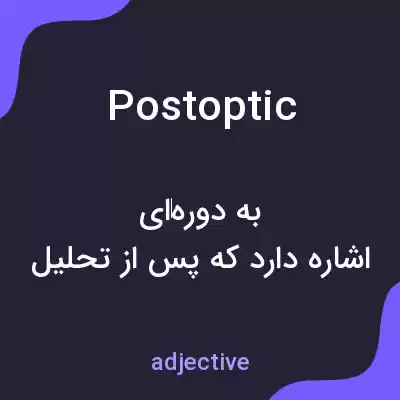 Postoptic

به دوره‌ای
اشاره دارد که پس از تحلیل

adjective